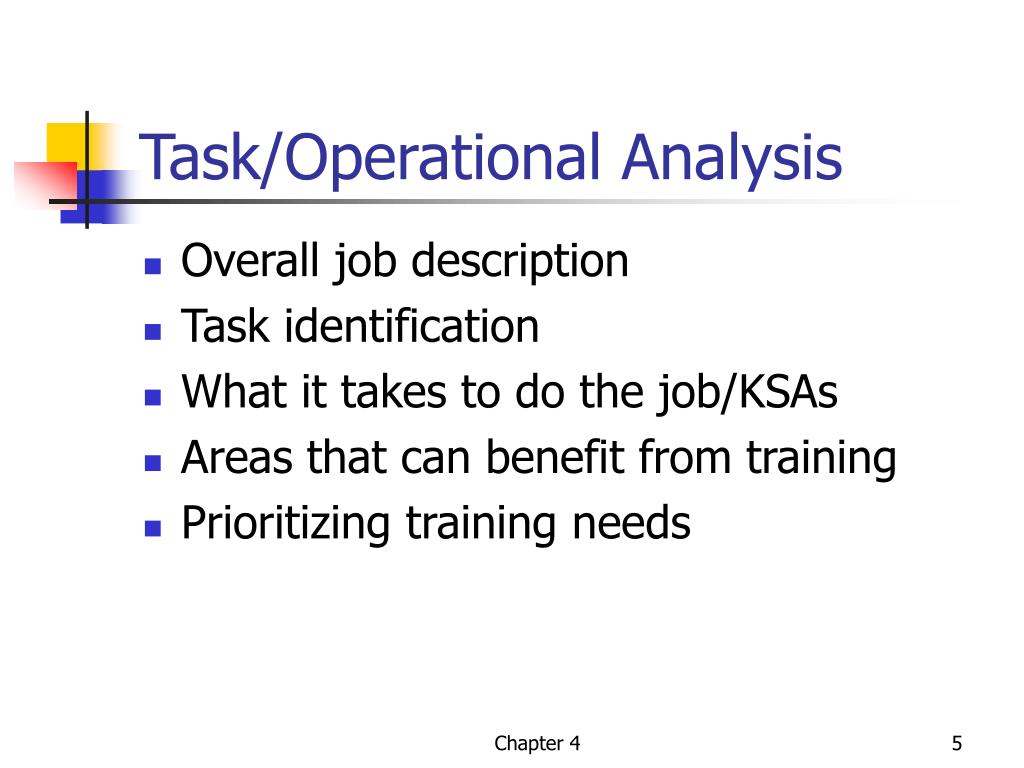 Task/Operational Analysis

- Overall job description
- Task identification
- What it takes to do the job/KSAs
- Areas that can benefit from training
- Prioritizing training needs

Chapter 4

5